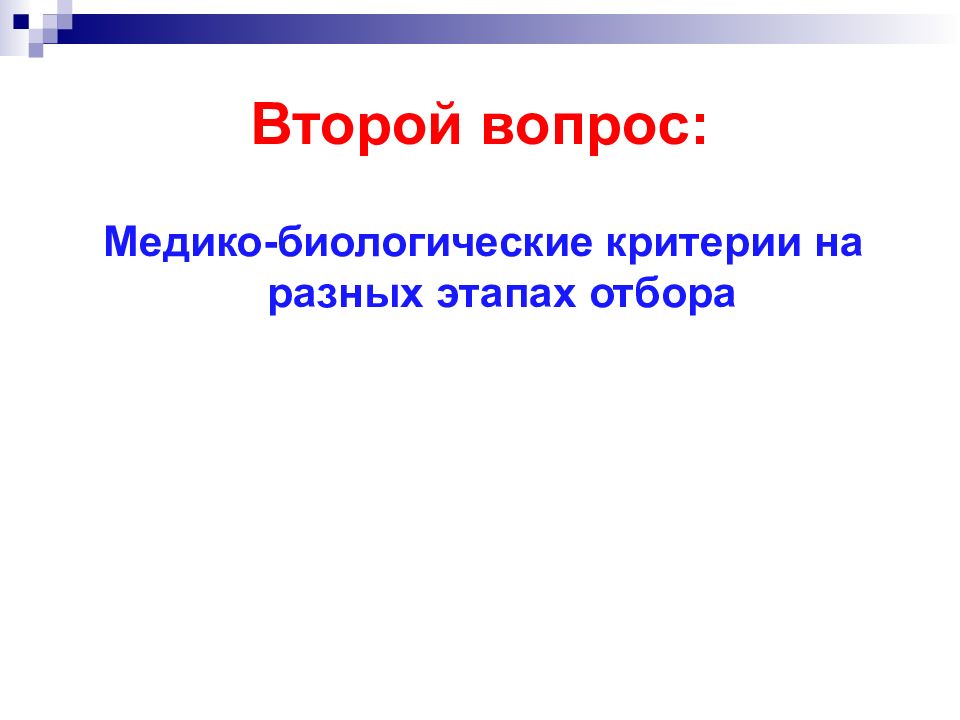 Второй вопрос:

Медико-биологические критерии на разных этапах отбора